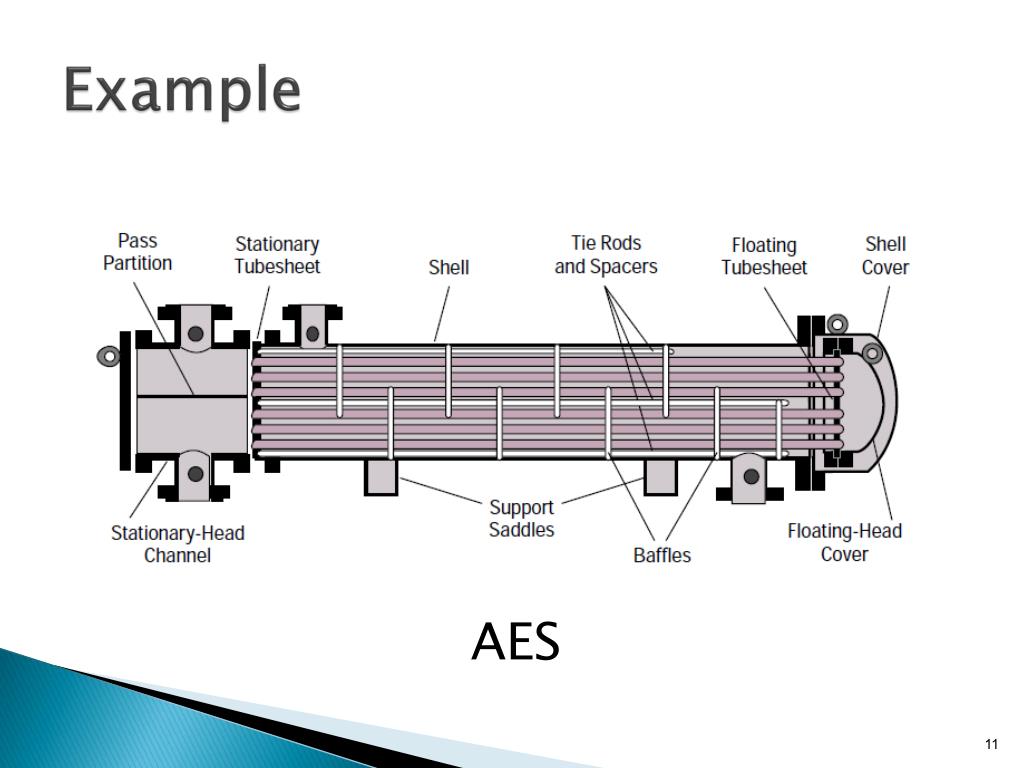 Example

Pass Partition

Stationary Tubesheet

Shell

Tie Rods and Spacers

Floating Tubesheet

Shell Cover

Stationary-Head Channel

Support Saddles

Baffles

Floating-Head Cover

AES

11